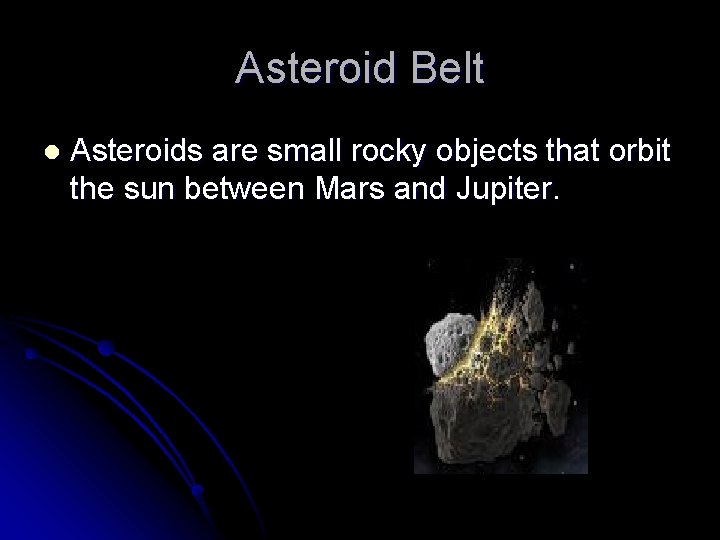 Asteroid Belt

- Asteroids are small rocky objects that orbit the sun between Mars and Jupiter.